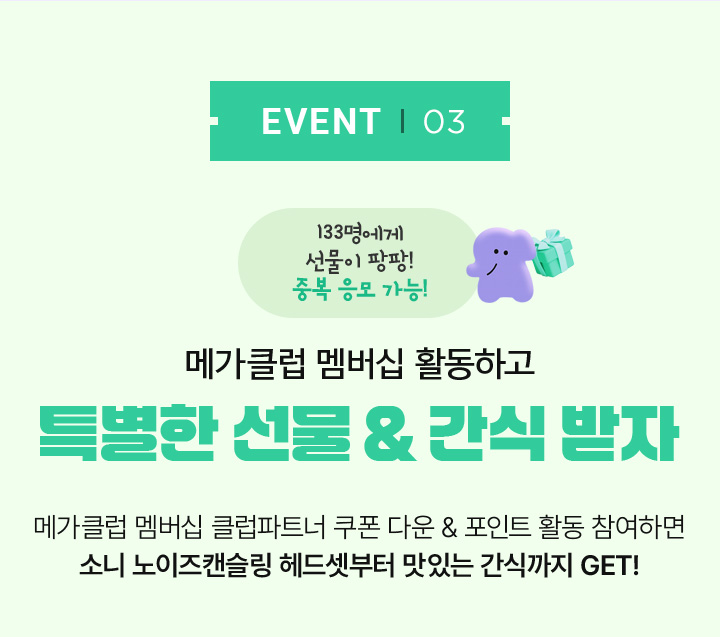 EVENT | 03

133명에게
선물이 팡팡!
중복 응모 가능!

메가클럽 멤버십 활동하고
특별한 선물 & 간식 받자

메가클럽 멤버십 클럽파트너 쿠폰 다운 & 포인트 활동 참여하면
소니 노이즈캔슬링 헤드셋부터 맛있는 간식까지 GET!